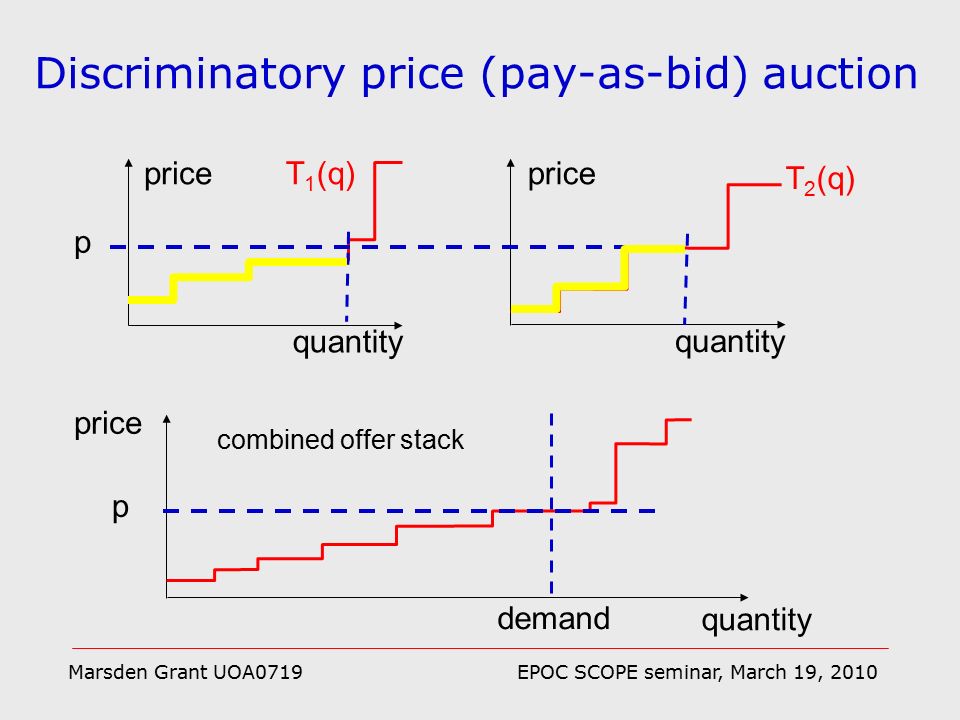 Discriminatory price (pay-as-bid) auction

price
$T_1(q)$
p
quantity

price
$T_2(q)$
quantity

price
combined offer stack
p
demand
quantity

Marsden Grant UOA0719

EPOC SCOPE seminar, March 19, 2010